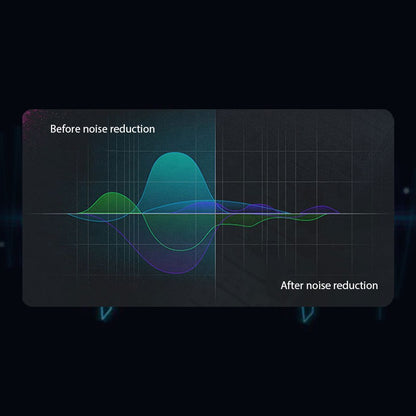 Before noise reduction

After noise reduction